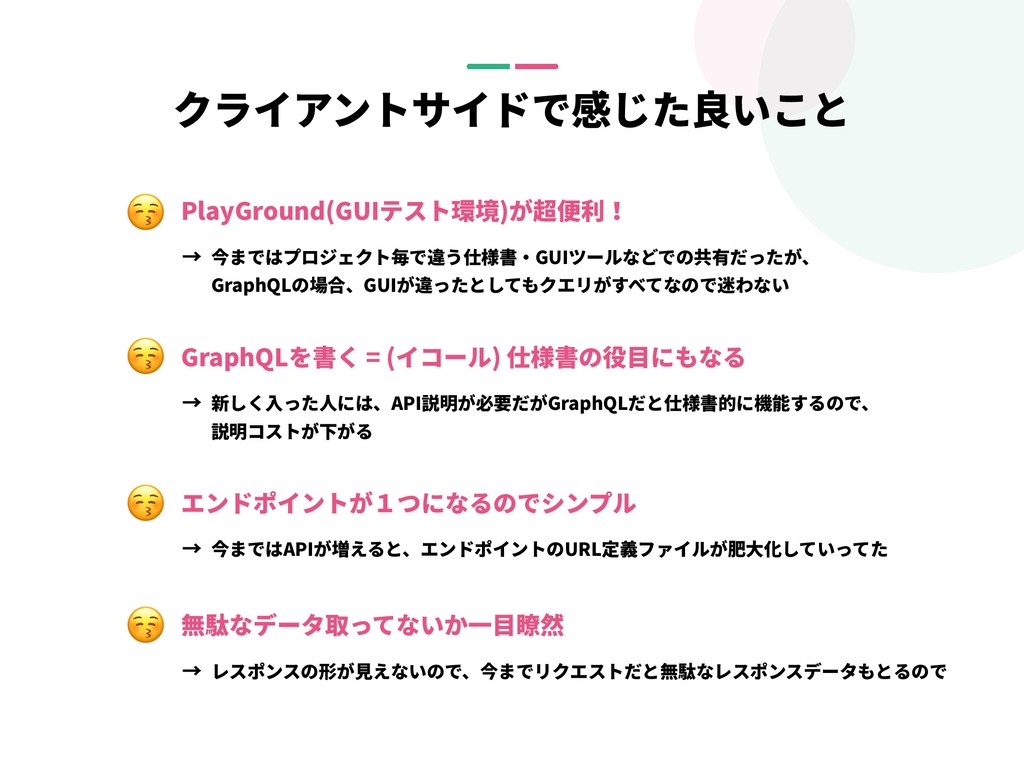 クライアントサイドで感じた良いこと

😚 PlayGround(GUIテスト環境)が超便利！

→ 今まではプロジェクト毎で違う仕様書・GUIツールなどでの共有だったが、GraphQLの場合、GUIが違ったとしてもクエリがすべてなので迷わない

😚 GraphQLを書く = (イコール) 仕様書の役目にもなる

→ 新しく入った人には、API説明が必要だがGraphQLだと仕様書的に機能するので、説明コストが下がる

😚 エンドポイントが１つになるのでシンプル

→ 今まではAPIが増えると、エンドポイントのURL定義ファイルが肥大化していってた

😚 無駄なデータ取ってないか一目瞭然

→ レスポンスの形が見えないので、今までリクエストだと無駄なレスポンスデータもとるので